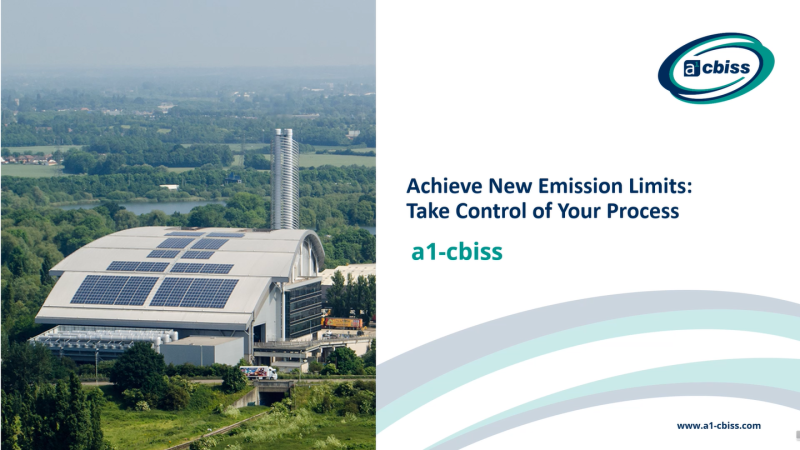 a1 cbiss

Achieve New Emission Limits: Take Control of Your Process

a1-cbiss

www.a1-cbiss.com